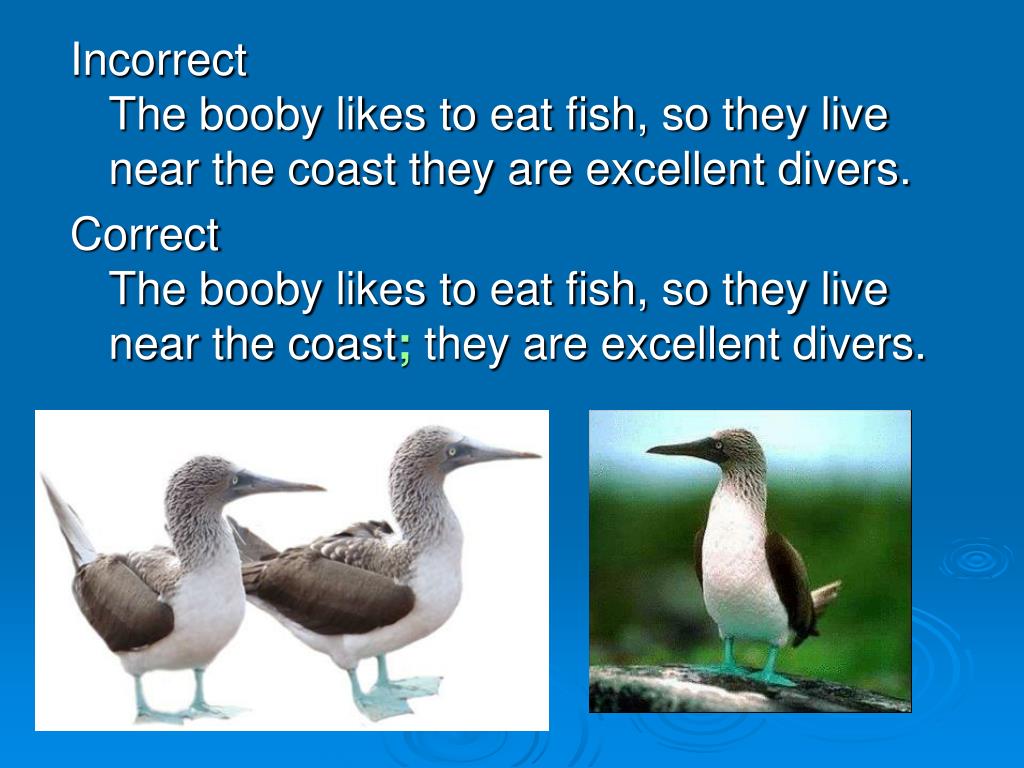 Incorrect
The booby likes to eat fish, so they live near the coast they are excellent divers.

Correct
The booby likes to eat fish, so they live near the coast; they are excellent divers.